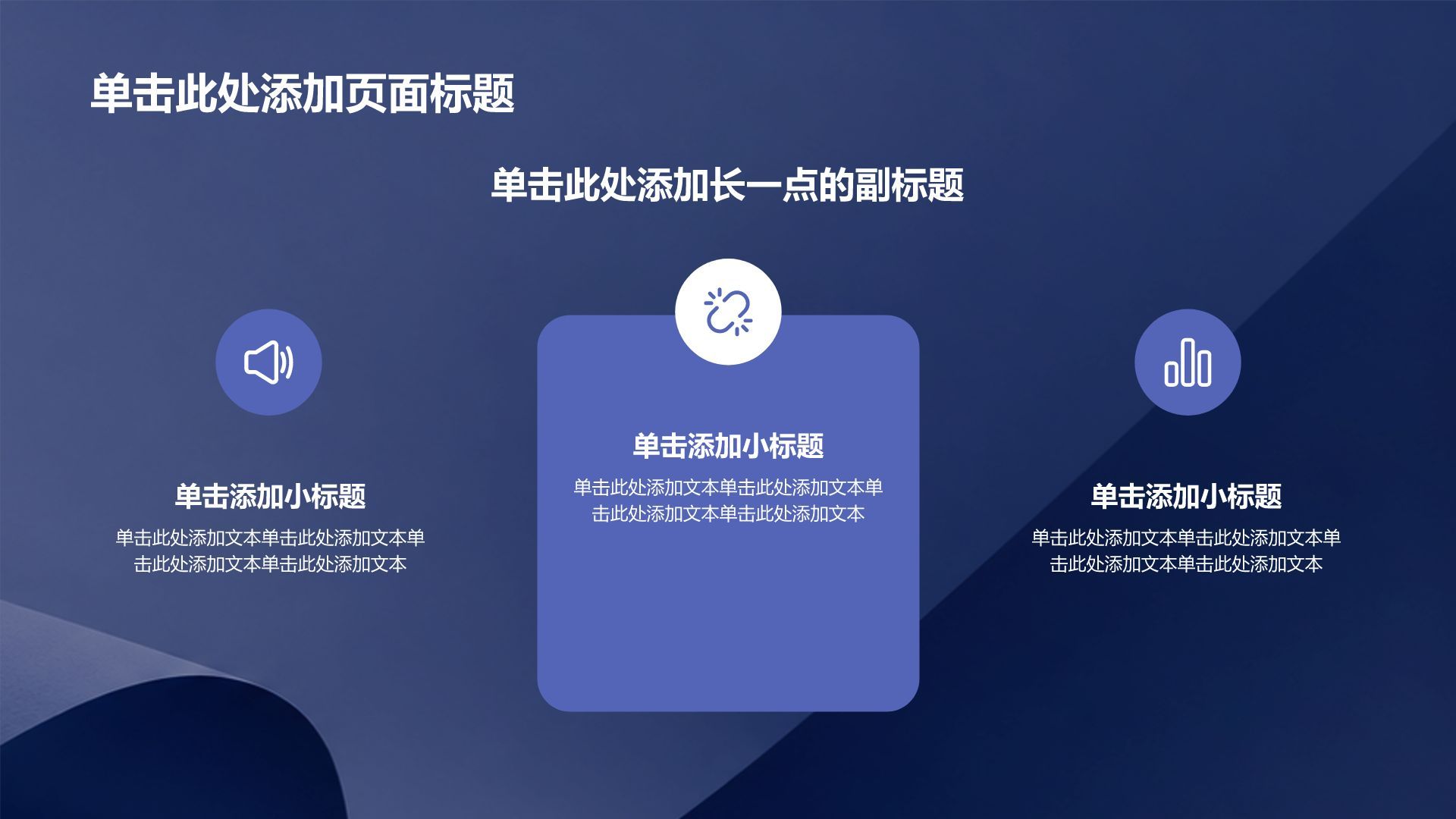 单击此处添加页面标题

单击此处添加长一点的副标题

单击添加小标题

单击此处添加文本单击此处添加文本单击此处添加文本单击此处添加文本

单击添加小标题

单击此处添加文本单击此处添加文本单击此处添加文本单击此处添加文本

单击添加小标题

单击此处添加文本单击此处添加文本单击此处添加文本单击此处添加文本